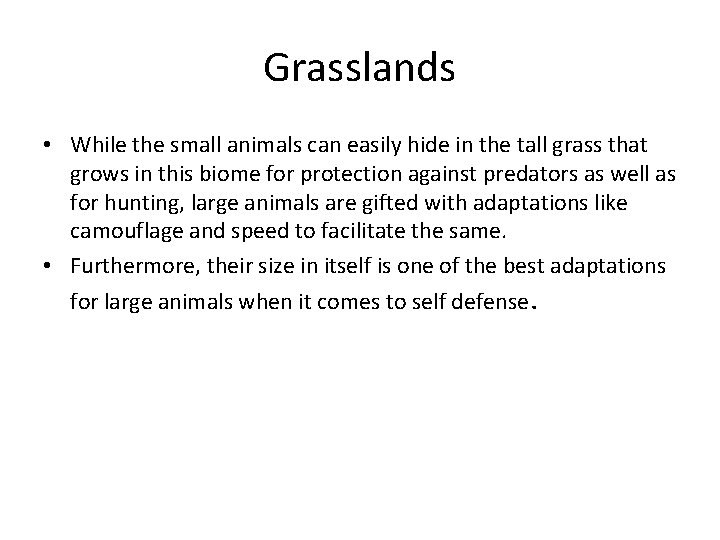 Grasslands

• While the small animals can easily hide in the tall grass that grows in this biome for protection against predators as well as for hunting, large animals are gifted with adaptations like camouflage and speed to facilitate the same.

• Furthermore, their size in itself is one of the best adaptations for large animals when it comes to self defense.